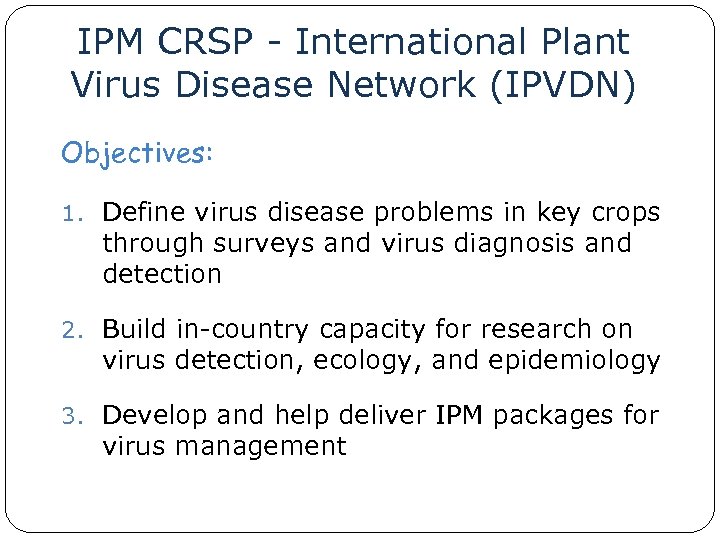 IPM CRSP - International Plant Virus Disease Network (IPVDN)

Objectives:

1. Define virus disease problems in key crops through surveys and virus diagnosis and detection

2. Build in-country capacity for research on virus detection, ecology, and epidemiology

3. Develop and help deliver IPM packages for virus management